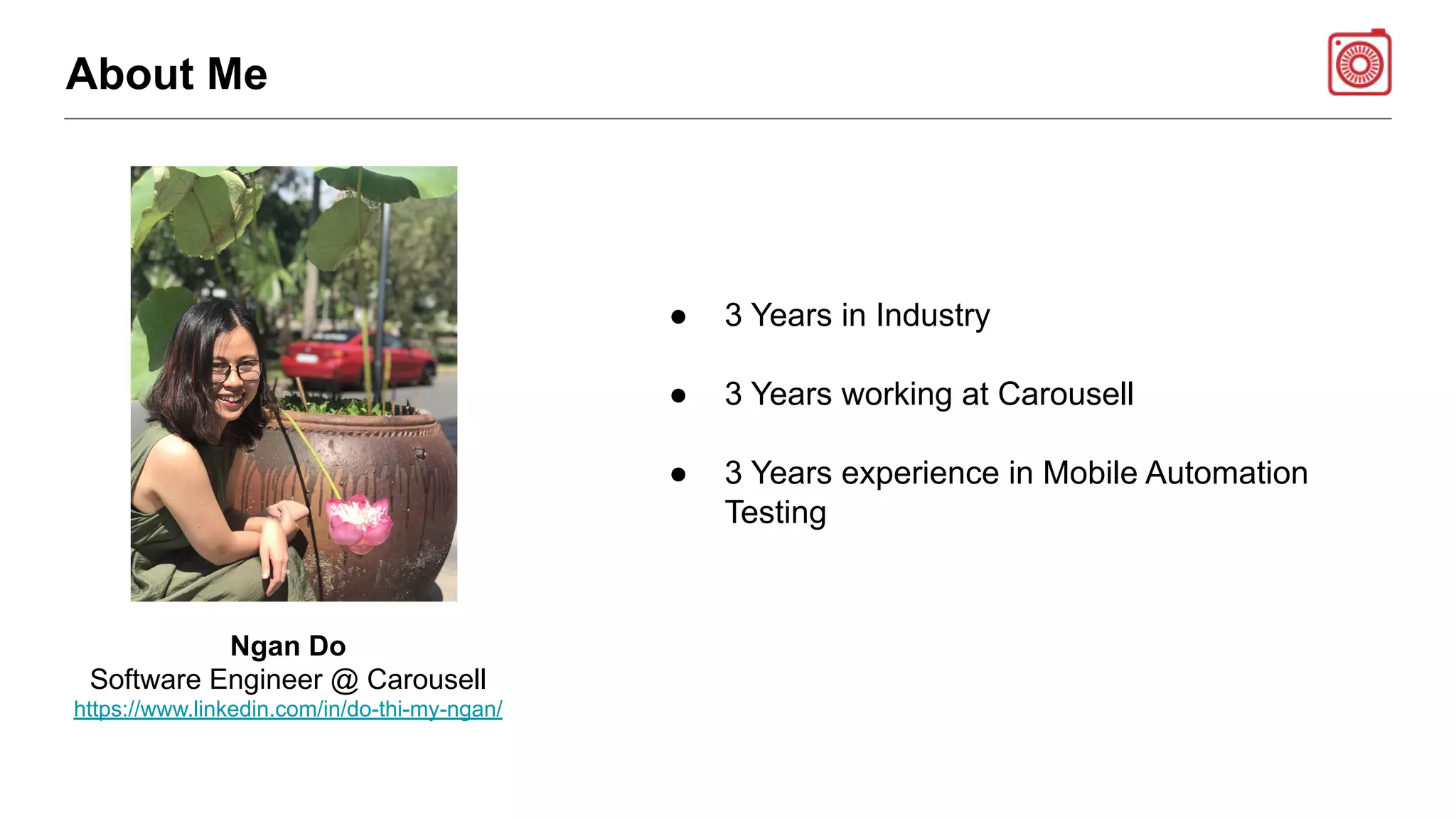 About Me

Ngan Do
Software Engineer @ Carousell
https://www.linkedin.com/in/do-thi-my-ngan/

● 3 Years in Industry

● 3 Years working at Carousell

● 3 Years experience in Mobile Automation Testing